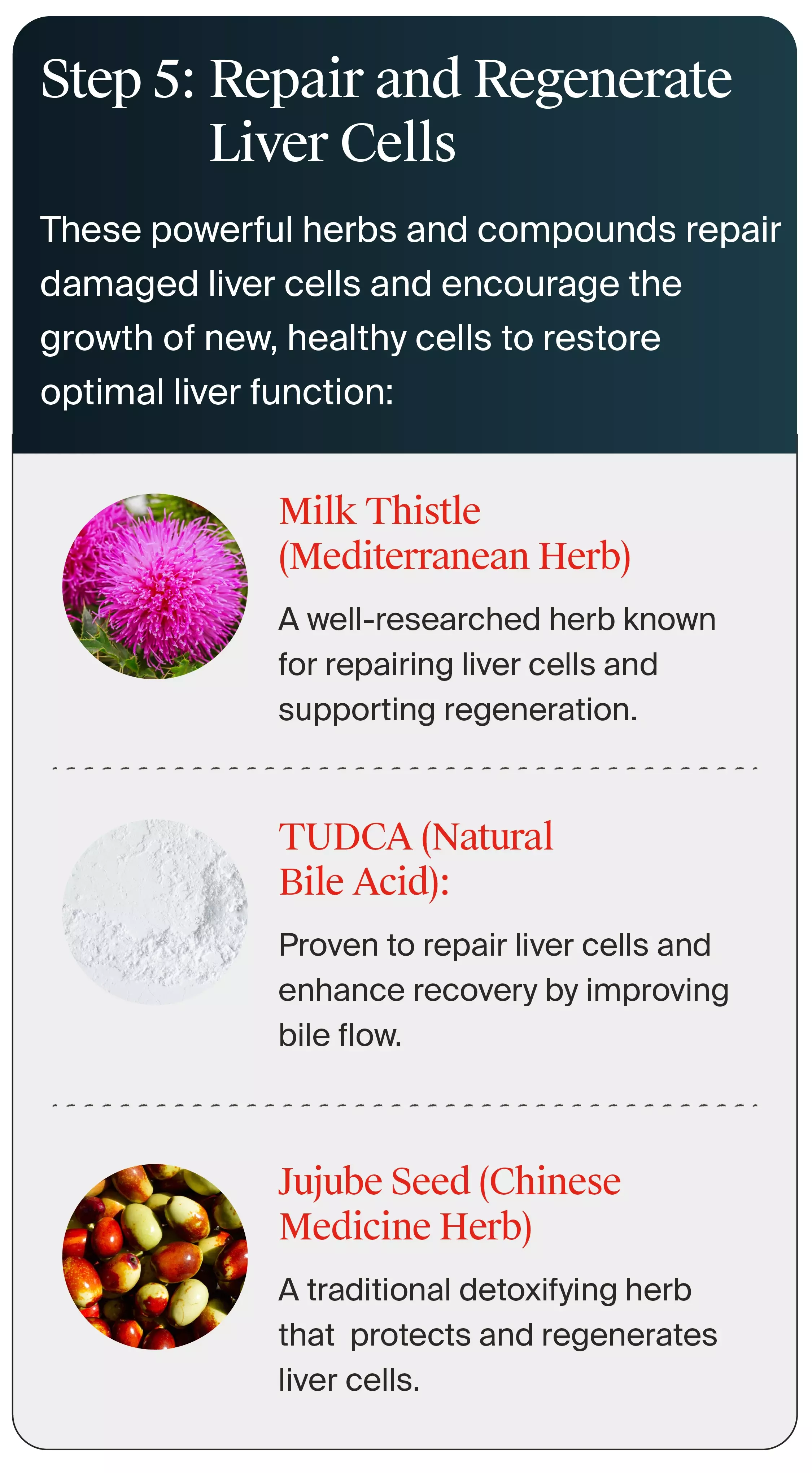 Step 5: Repair and Regenerate Liver Cells

These powerful herbs and compounds repair damaged liver cells and encourage the growth of new, healthy cells to restore optimal liver function:

Milk Thistle (Mediterranean Herb)

A well-researched herb known for repairing liver cells and supporting regeneration.

TUDCA (Natural Bile Acid):

Proven to repair liver cells and enhance recovery by improving bile flow.

Jujube Seed (Chinese Medicine Herb)

A traditional detoxifying herb that protects and regenerates liver cells.